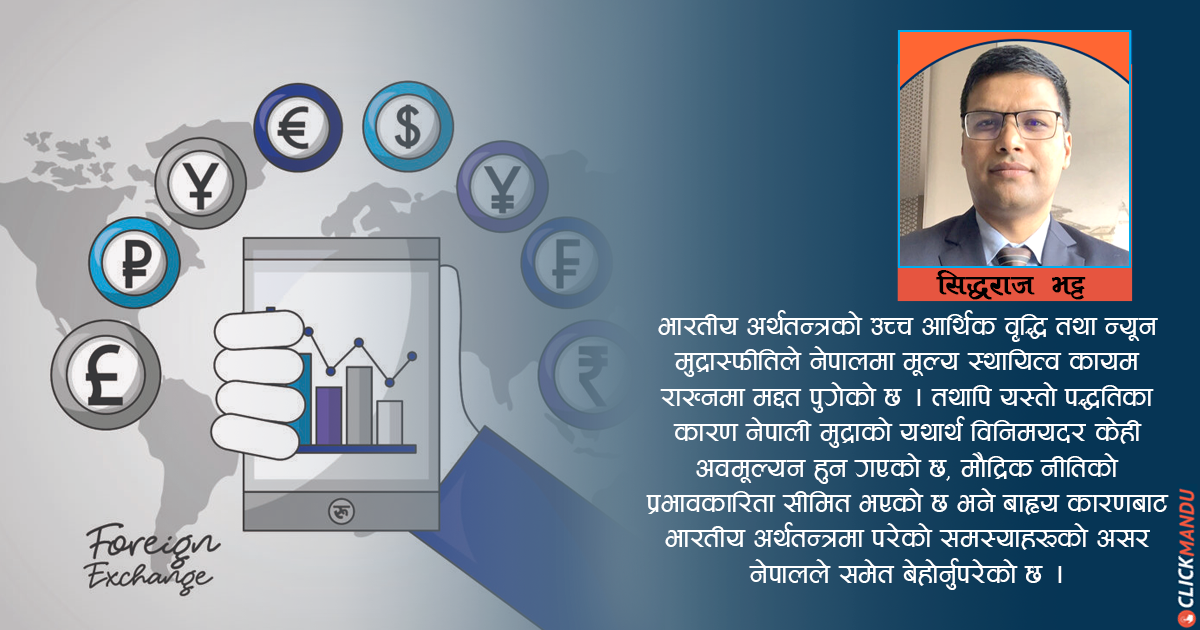 € $ ¥ ¥ ₽ ₣ £ ₹

रू

Foreign Exchange

सिद्धराज भट्ट

भारतीय अर्थतन्त्रको उच्च आर्थिक वृद्धि तथा न्यून मुद्रास्फीतिले नेपालमा मूल्य स्थायित्व कायम राख्नमा मद्दत पुगेको छ । तथापि यस्तो पद्धतिका कारण नेपाली मुद्राको यथार्थ विनिमयदर केही अवमूल्यन हुन गएको छ, मौद्रिक नीतिको प्रभावकारिता सीमित भएको छ भने बाह्य कारणबाट भारतीय अर्थतन्त्रमा परेको समस्याहरूको असर नेपालले समेत बेहोर्नुपरेको छ ।

CLICKMANDU